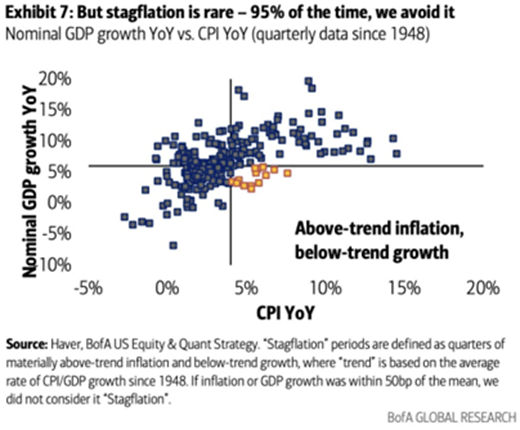 Exhibit 7: But stagflation is rare – 95% of the time, we avoid it

Nominal GDP growth YoY vs. CPI YoY (quarterly data since 1948)

Nominal GDP growth YoY

20%
15%
10%
5%
0%
-5%
-10%

Above-trend inflation, below-trend growth

-5%
0%
5%
10%
15%
20%

CPI YoY

Source: Haver, BofA US Equity & Quant Strategy. "Stagflation" periods are defined as quarters of materially above-trend inflation and below-trend growth, where "trend" is based on the average rate of CPI/GDP growth since 1948. If inflation or GDP growth was within 50bp of the mean, we did not consider it "Stagflation".

BofA GLOBAL RESEARCH